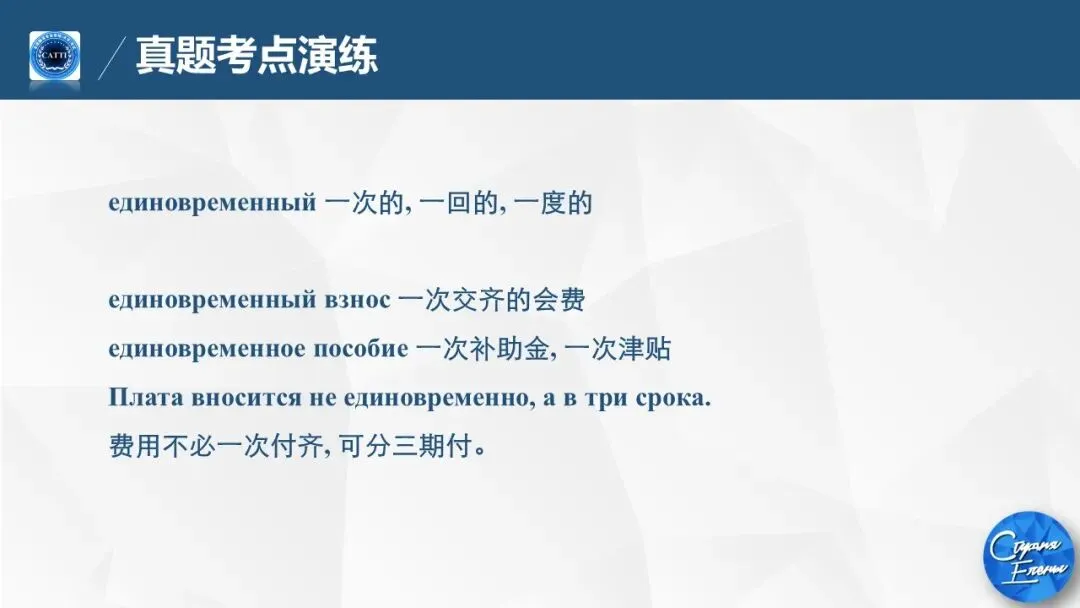 CATTI

真题考点演练

единовременный 一次的, 一回的, 一度的

единовременный взнос 一次交齐的会费
единовременное пособие 一次补助金, 一次津贴
Плата вносится не единовременно, а в три срока.
费用不必一次付齐, 可分三期付。

Страна Елены